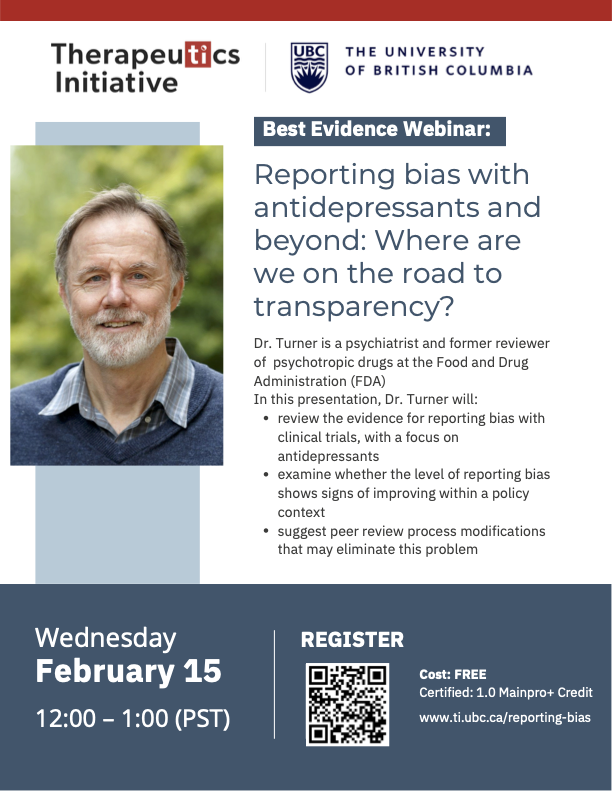 Therapeutics Initiative

UBC

THE UNIVERSITY OF BRITISH COLUMBIA

Best Evidence Webinar:

Reporting bias with antidepressants and beyond: Where are we on the road to transparency?

Dr. Turner is a psychiatrist and former reviewer of psychotropic drugs at the Food and Drug Administration (FDA)

In this presentation, Dr. Turner will:
• review the evidence for reporting bias with clinical trials, with a focus on antidepressants
• examine whether the level of reporting bias shows signs of improving within a policy context
• suggest peer review process modifications that may eliminate this problem

Wednesday
February 15
12:00 – 1:00 (PST)

REGISTER

Cost: FREE
Certified: 1.0 Mainpro+ Credit
www.ti.ubc.ca/reporting-bias